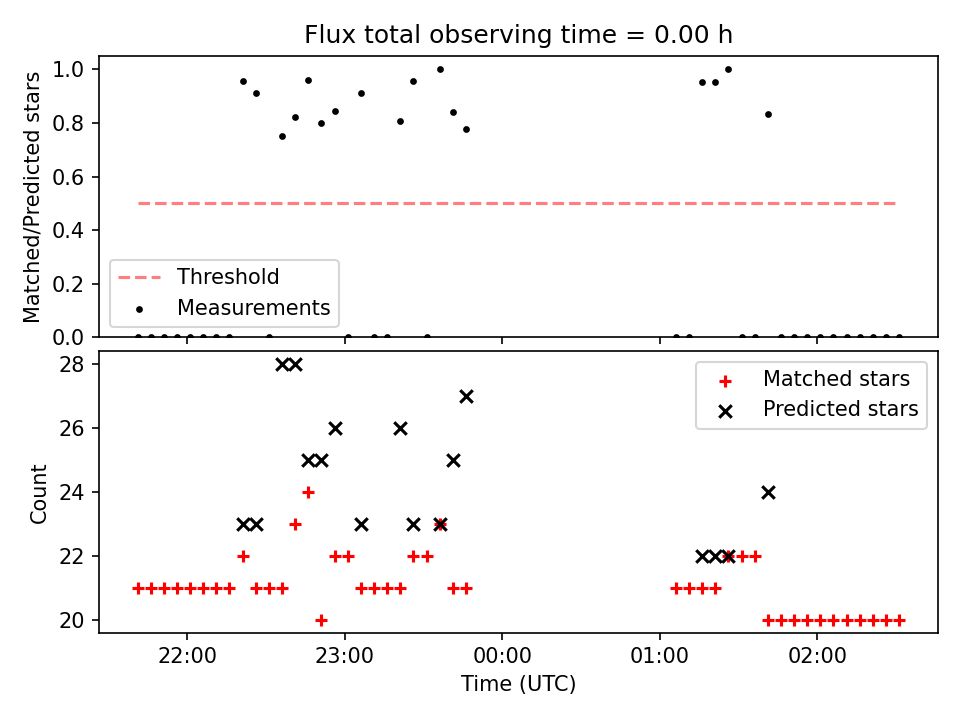 Flux total observing time = 0.00 h

Matched/Predicted stars

1.0
0.8
0.6
0.4
0.2
0.0

Threshold
Measurements

Count

28
26
24
22
20

Matched stars
Predicted stars

22:00
23:00
00:00
01:00
02:00

Time (UTC)